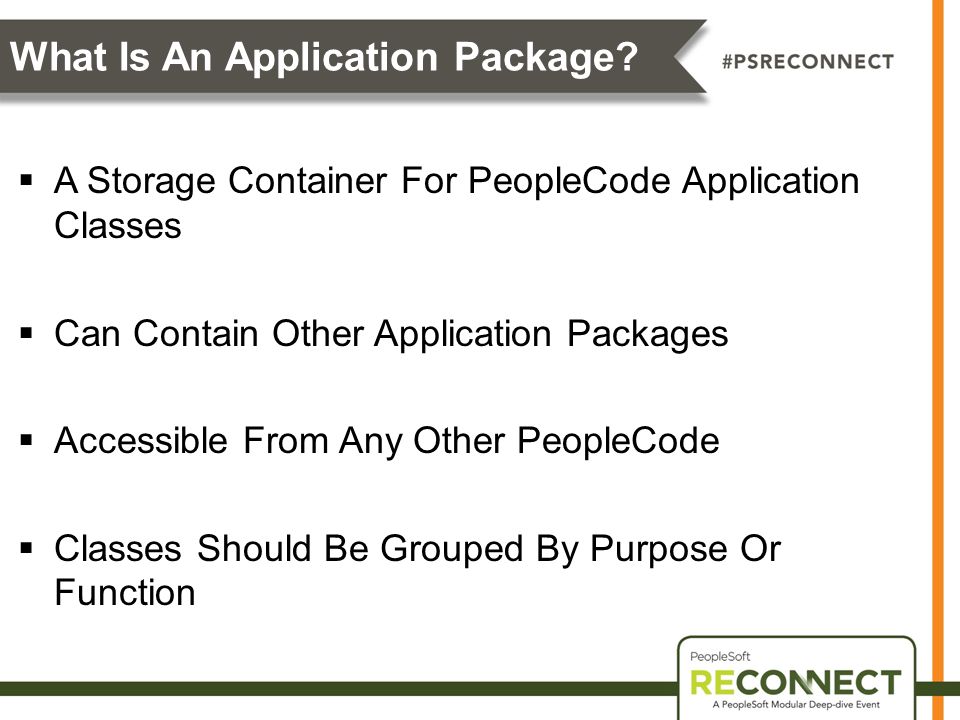 What Is An Application Package?

#PSRECONNECT

▪ A Storage Container For PeopleCode Application Classes

▪ Can Contain Other Application Packages

▪ Accessible From Any Other PeopleCode

▪ Classes Should Be Grouped By Purpose Or Function

PeopleSoft
RECONNECT
A PeopleSoft Modular Deep-dive Event